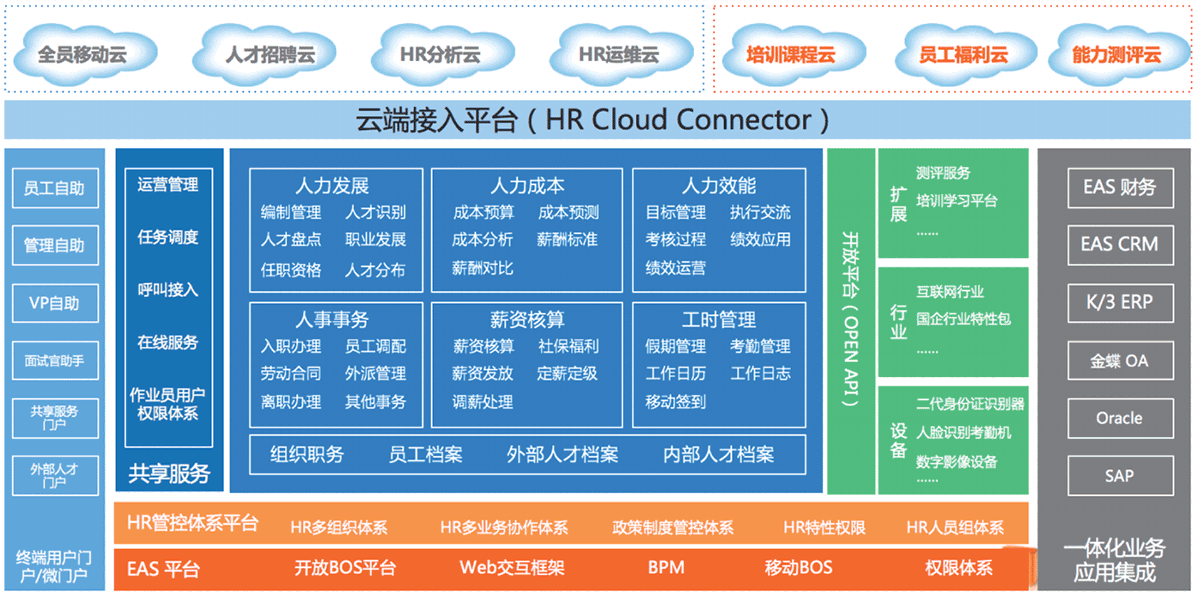 全员移动云
人才招聘云
HR分析云
HR运维云
培训课程云
员工福利云
能力测评云

云端接入平台（HR Cloud Connector）

员工自助
管理自助
VP自助
面试官助手
共享服务门户
外部人才门户
终端用户门户/微门户

运营管理
任务调度
呼叫接入
在线服务
作业员用户权限体系
共享服务

人力发展
编制管理 人才识别
人才盘点 职业发展
任职资格 人才分布

人力成本
成本预算 成本预测
成本分析 薪酬标准
薪酬对比

人力效能
目标管理 执行交流
考核过程 绩效应用
绩效运营

人事事务
入职办理 员工调配
劳动合同 外派管理
离职办理 其他事务

薪资核算
薪资核算 社保福利
薪资发放 定薪定级
调薪处理

工时管理
假期管理 考勤管理
工作日历 工作日志
移动签到

组织职务 员工档案 外部人才档案 内部人才档案

开放平台（OPEN API）

扩展
测评服务
培训学习平台
……

行业
互联网行业
国企行业特性包
……

设备
二代身份证识别器
人脸识别考勤机
数字影像设备

EAS 财务
EAS CRM
K/3 ERP
金蝶 OA
Oracle
SAP
一体化业务应用集成

HR管控体系平台 HR多组织体系 HR多业务协作体系 政策制度管控体系 HR特性权限 HR人员组体系
EAS 平台 开放BOS平台 Web交互框架 BPM 移动BOS 权限体系